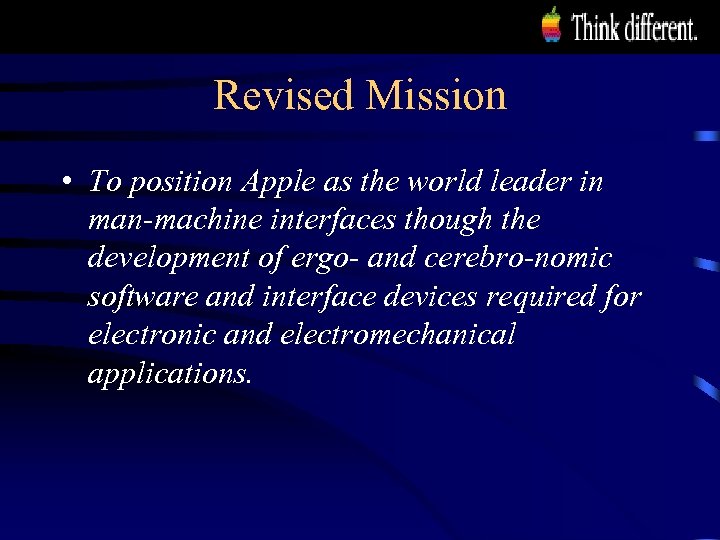 Think different.

Revised Mission

• To position Apple as the world leader in man-machine interfaces though the development of ergo- and cerebro-nomic software and interface devices required for electronic and electromechanical applications.